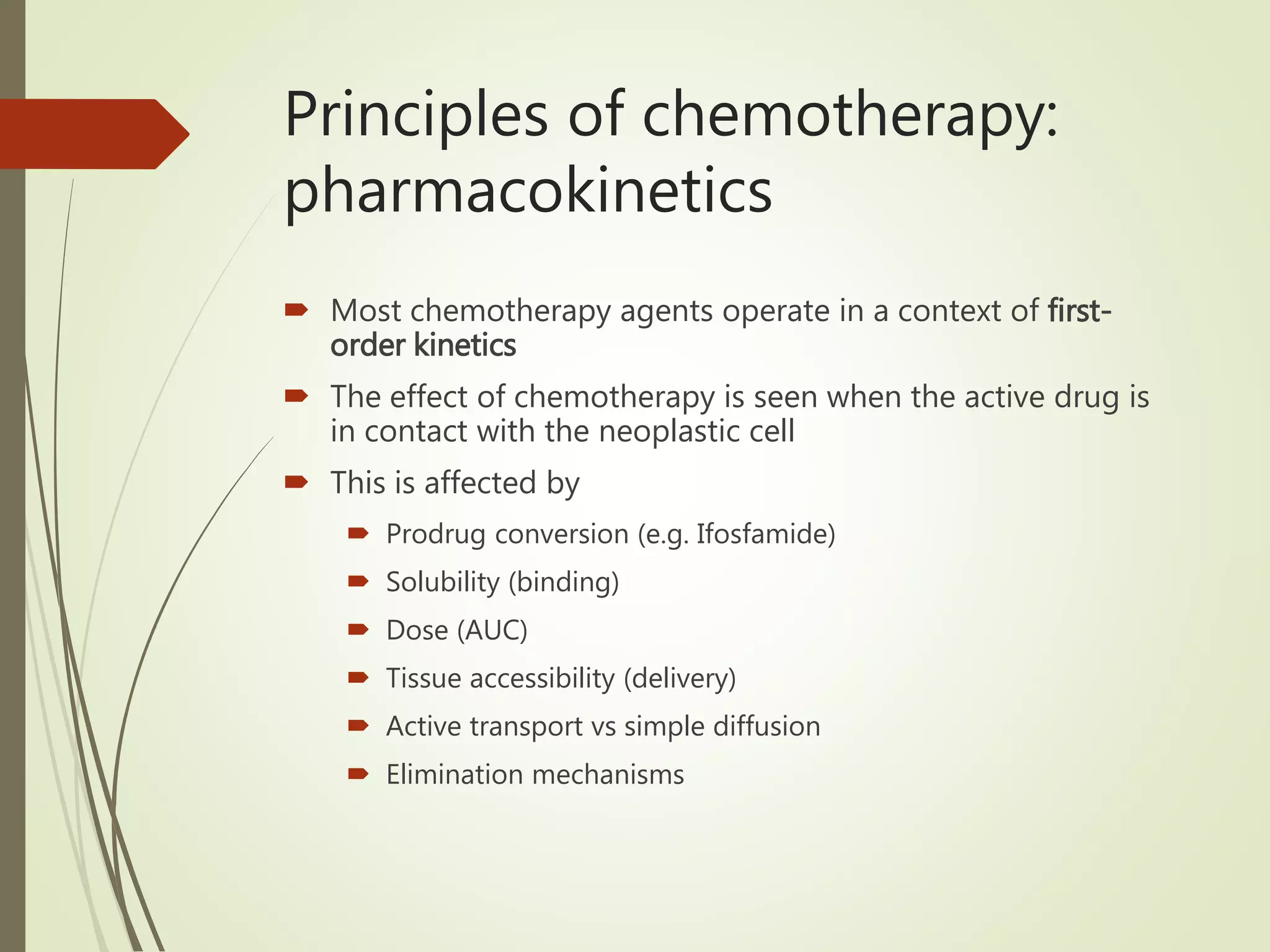 Principles of chemotherapy: pharmacokinetics

Most chemotherapy agents operate in a context of first-order kinetics

The effect of chemotherapy is seen when the active drug is in contact with the neoplastic cell

This is affected by

Prodrug conversion (e.g. Ifosfamide)

Solubility (binding)

Dose (AUC)

Tissue accessibility (delivery)

Active transport vs simple diffusion

Elimination mechanisms